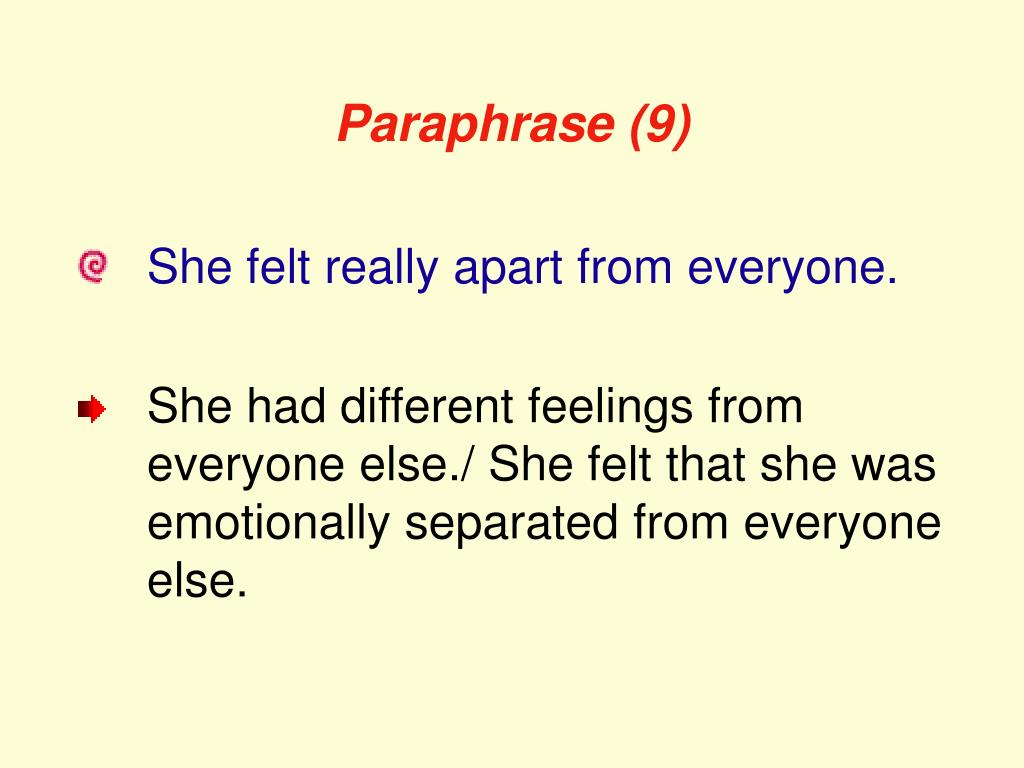 Paraphrase (9)

She felt really apart from everyone.

She had different feelings from everyone else./ She felt that she was emotionally separated from everyone else.